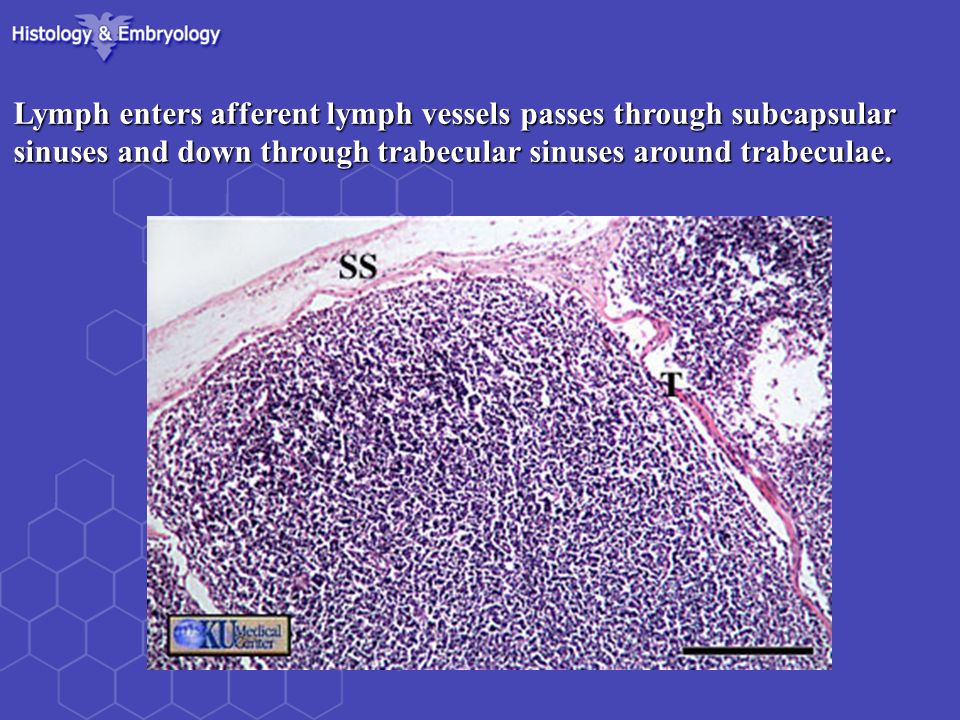 Histology & Embryology

Lymph enters afferent lymph vessels passes through subcapsular sinuses and down through trabecular sinuses around trabeculae.

SS

T

KU Medical Center